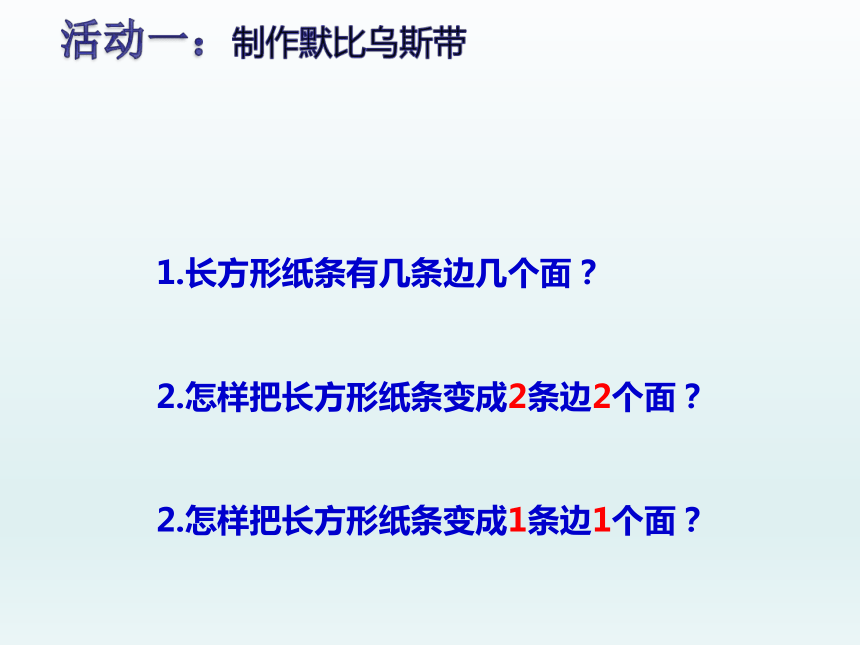 活动一：制作默比乌斯带

1.长方形纸条有几条边几个面？

2.怎样把长方形纸条变成2条边2个面？

2.怎样把长方形纸条变成1条边1个面？